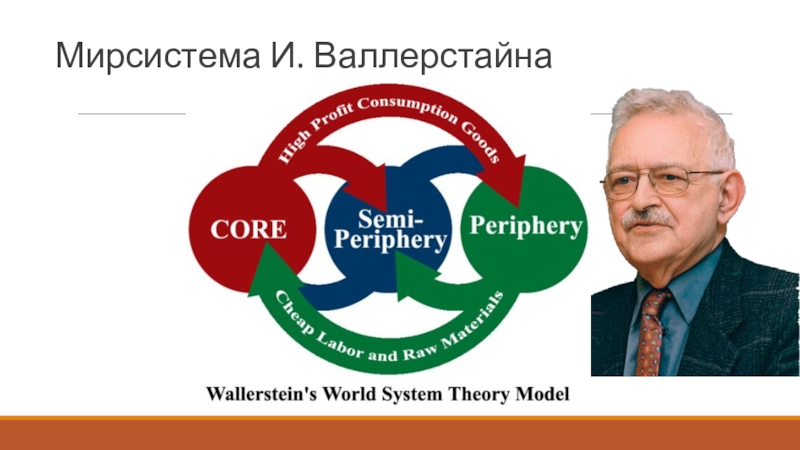 Мирсистема И. Валлерстайна

High Profit Consumption Goods

CORE

Semi-Periphery

Periphery

Cheap Labor and Raw Materials

Wallerstein's World System Theory Model